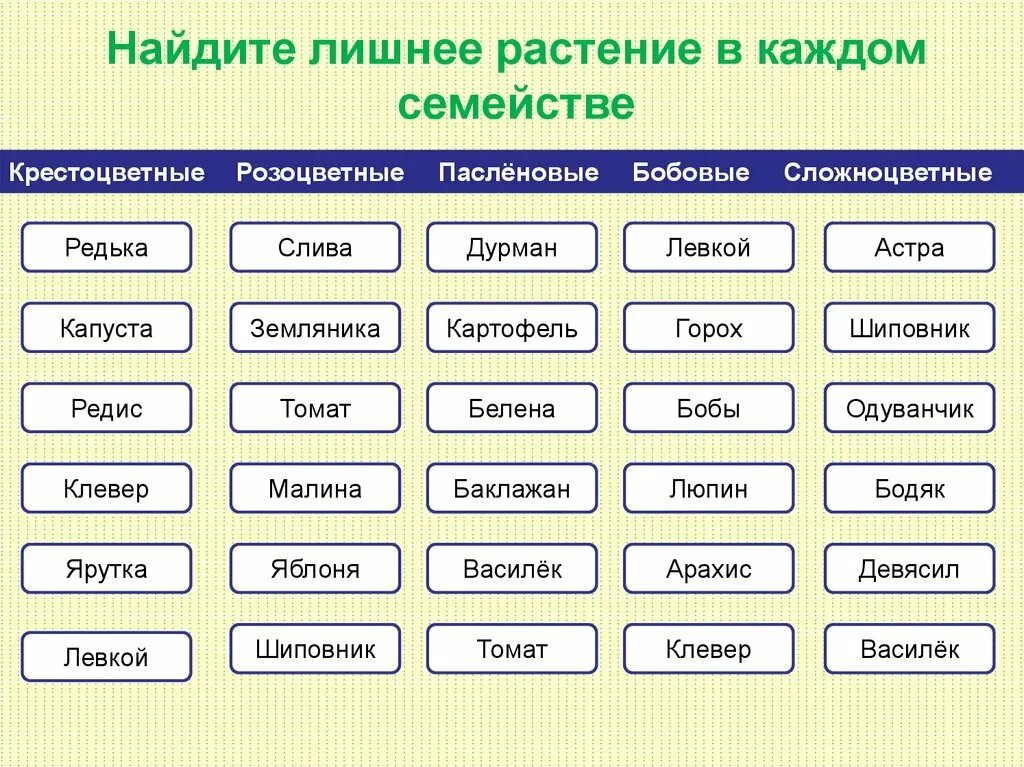 Найдите лишнее растение в каждом семействе

| Крестоцветные | Розоцветные | Паслёновые | Бобовые | Сложноцветные |
|---|---|---|---|---|
| Редька | Слива | Дурман | Левкой | Астра |
| Капуста | Земляника | Картофель | Горох | Шиповник |
| Редис | Томат | Белена | Бобы | Одуванчик |
| Клевер | Малина | Баклажан | Люпин | Бодяк |
| Ярутка | Яблоня | Василёк | Арахис | Девясил |
| Левкой | Шиповник | Томат | Клевер | Василёк |